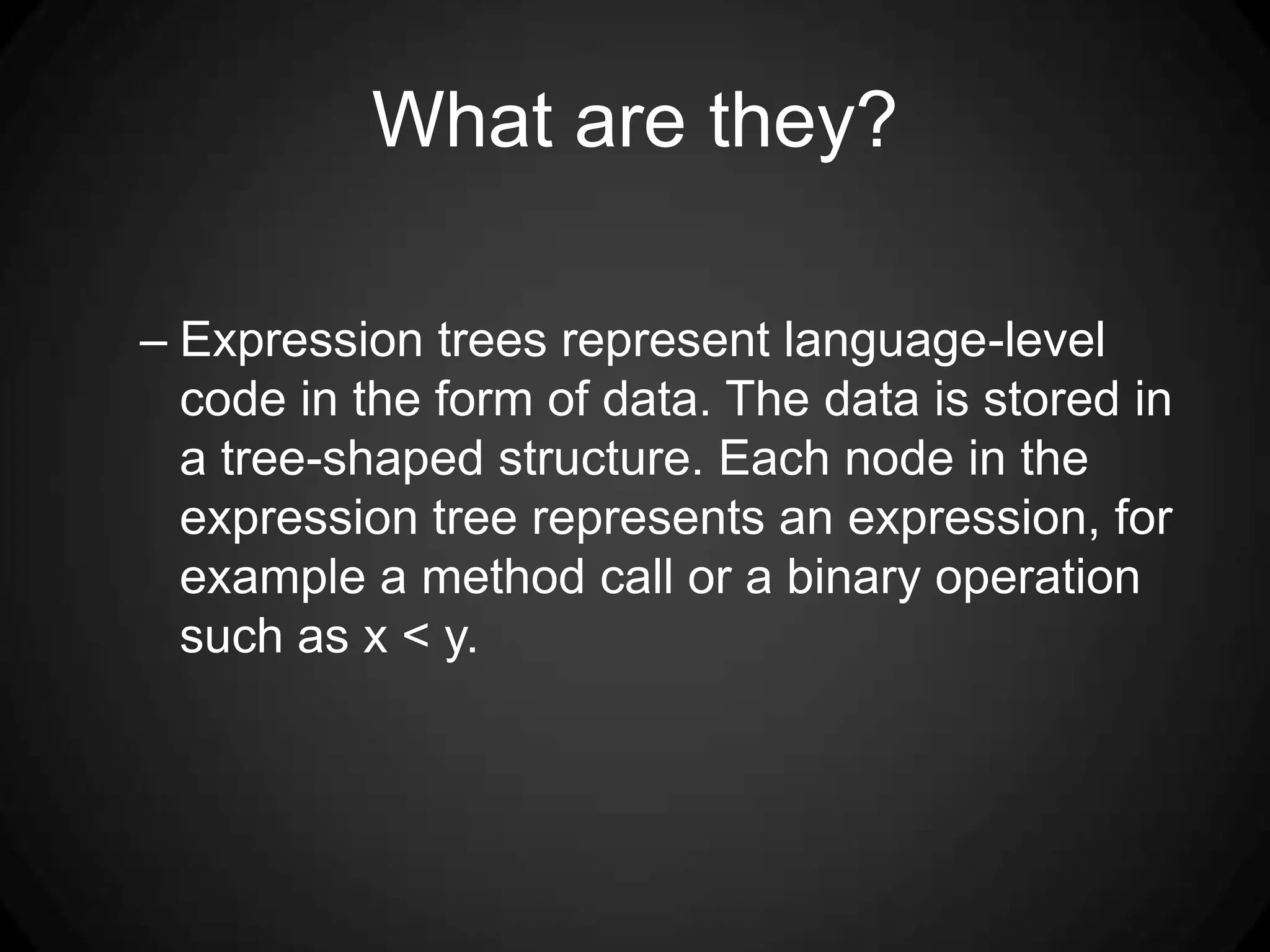 What are they?

– Expression trees represent language-level code in the form of data. The data is stored in a tree-shaped structure. Each node in the expression tree represents an expression, for example a method call or a binary operation such as x < y.